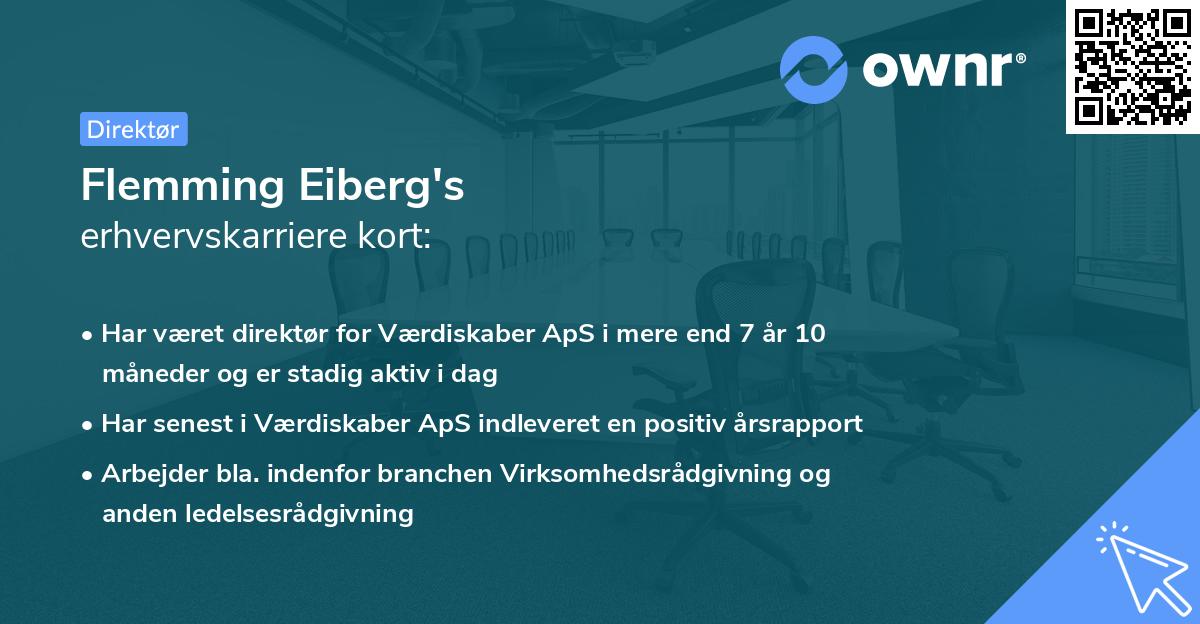 ownr®

Direktør

Flemming Eiberg's
erhvervskarriere kort:

• Har været direktør for Værdiskaber ApS i mere end 7 år 10 måneder og er stadig aktiv i dag

• Har senest i Værdiskaber ApS indleveret en positiv årsrapport

• Arbejder bla. indenfor branchen Virksomhedsrådgivning og anden ledelsesrådgivning